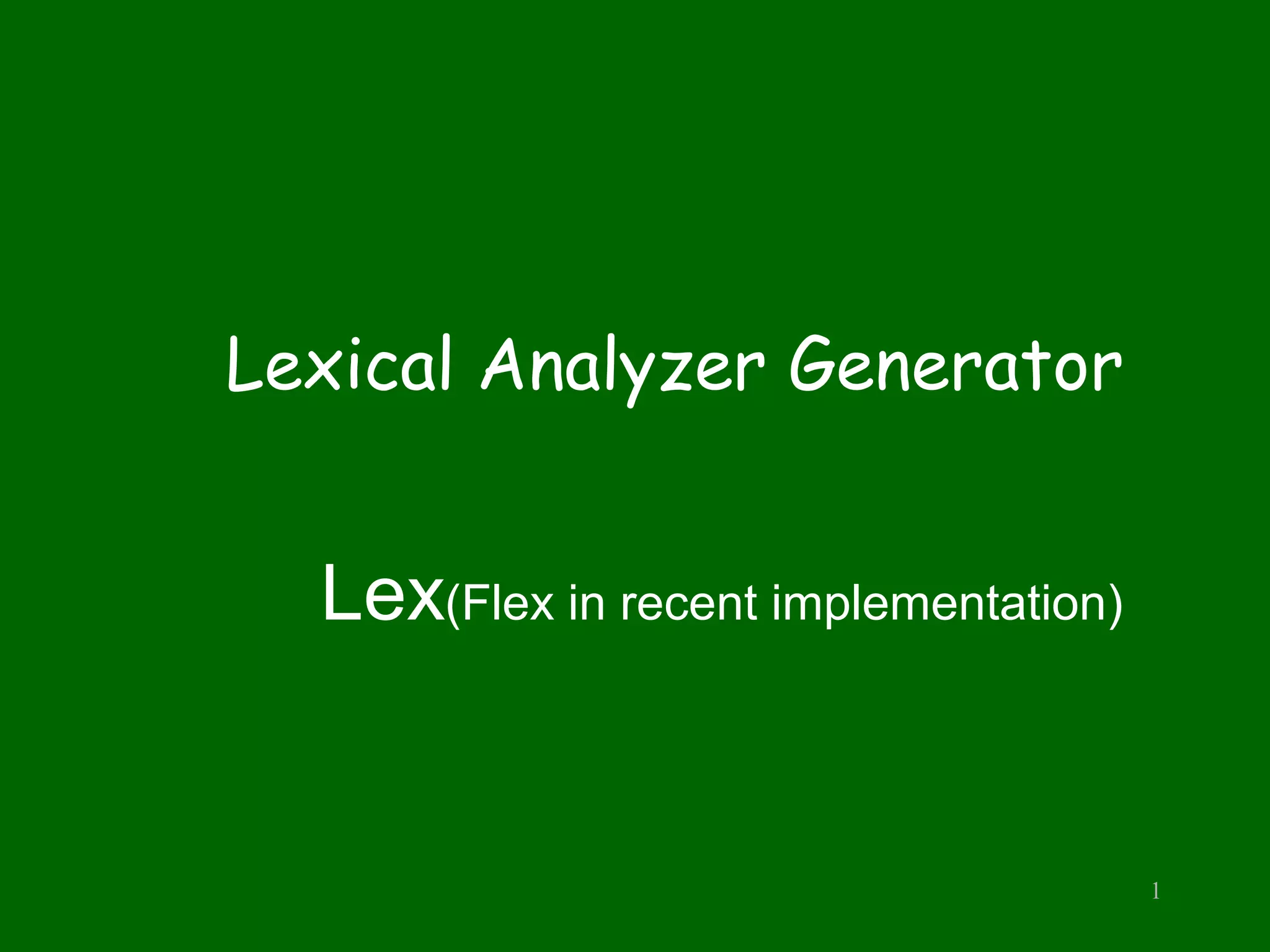 Lexical Analyzer Generator

Lex(Flex in recent implementation)

1